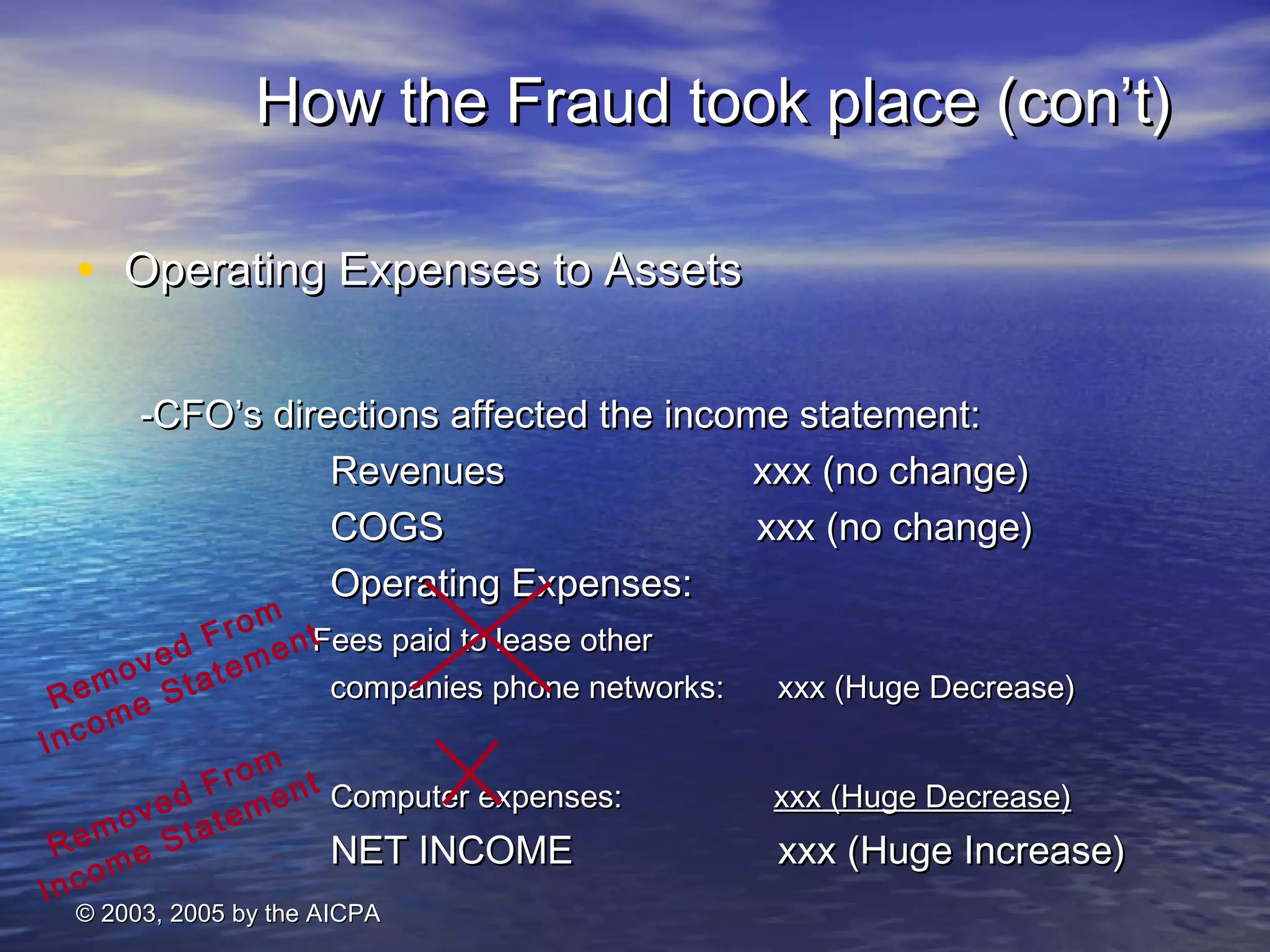 How the Fraud took place (con't)

• Operating Expenses to Assets

-CFO's directions affected the income statement:

Revenues xxx (no change)

COGS xxx (no change)

Operating Expenses:

Removed From Income Statement

Fees paid to lease other companies phone networks: xxx (Huge Decrease)

Removed From Income Statement

Computer expenses: xxx (Huge Decrease)

NET INCOME xxx (Huge Increase)

© 2003, 2005 by the AICPA